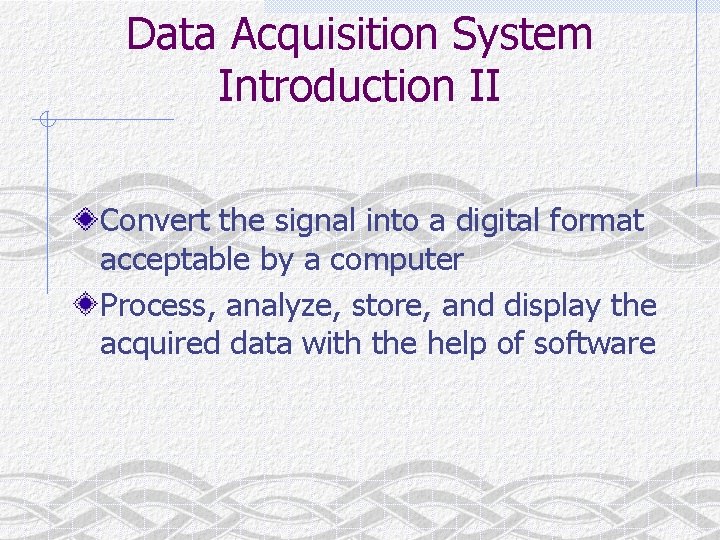 Data Acquisition System Introduction II

Convert the signal into a digital format acceptable by a computer

Process, analyze, store, and display the acquired data with the help of software